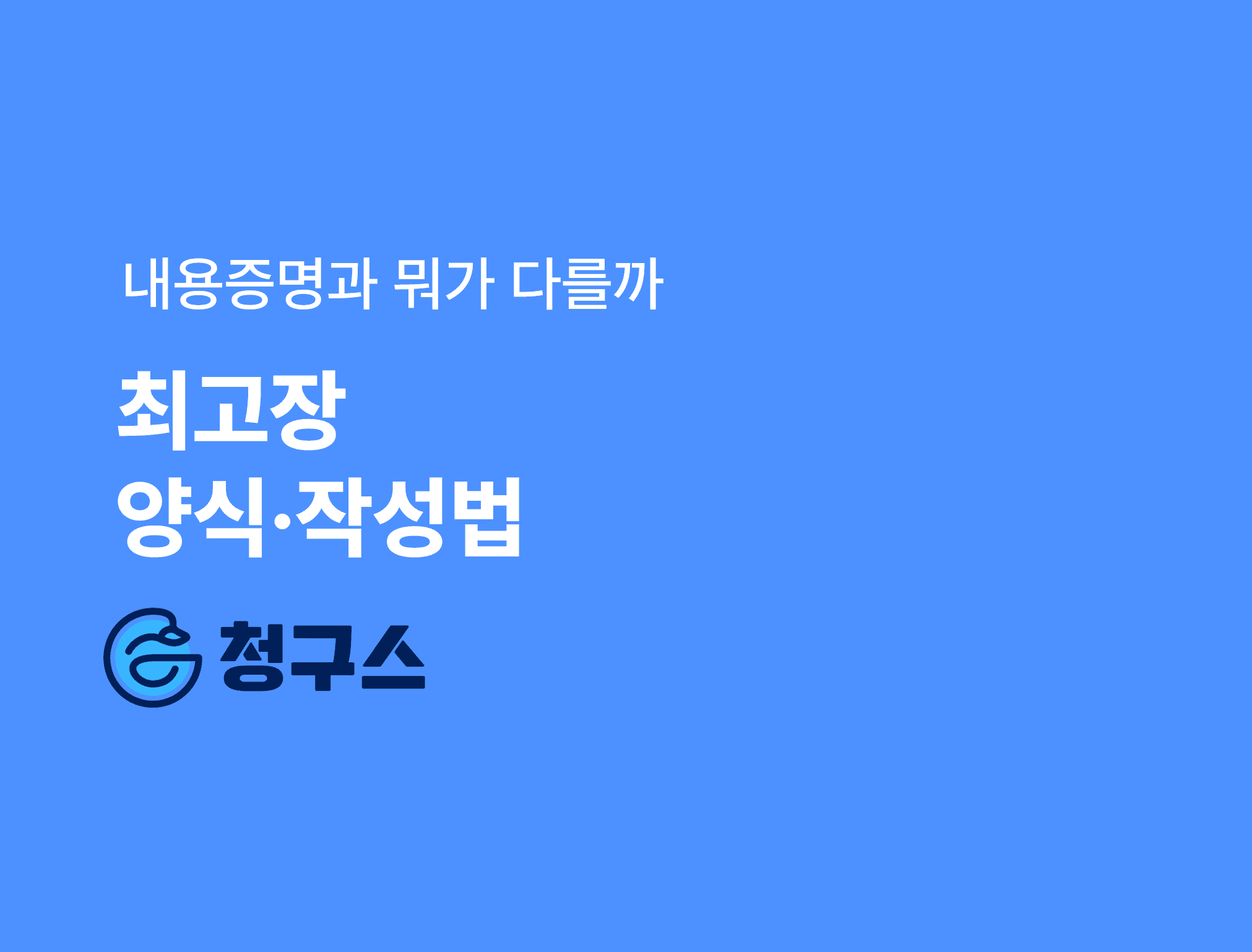 내용증명과 뭐가 다를까

최고장
양식·작성법

청구스